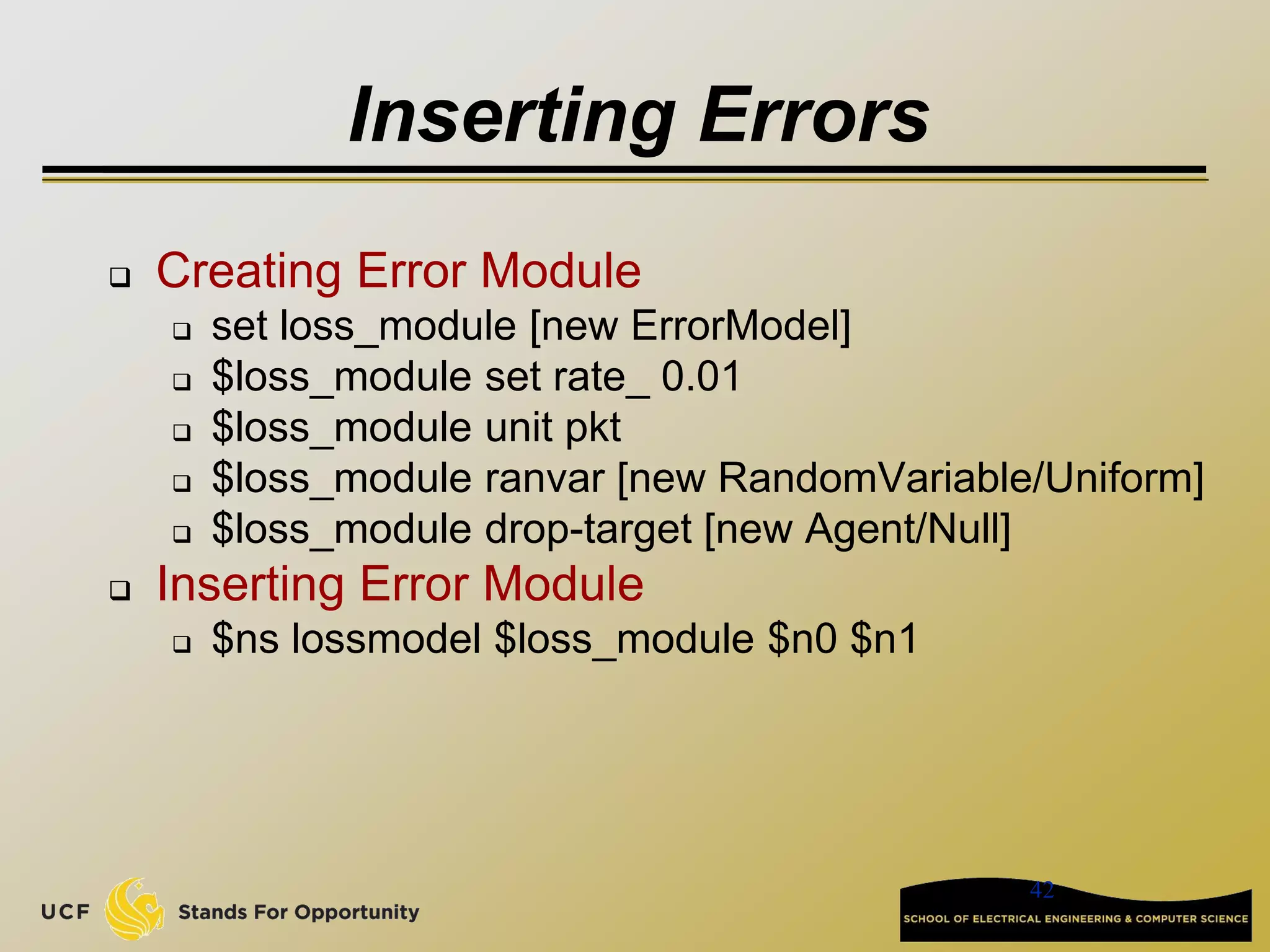 Inserting Errors

❑ Creating Error Module
❑ set loss_module [new ErrorModel]
❑ \$loss_module set rate_ 0.01
❑ \$loss_module unit pkt
❑ \$loss_module ranvar [new RandomVariable/Uniform]
❑ \$loss_module drop-target [new Agent/Null]

❑ Inserting Error Module
❑ \$ns lossmodel \$loss_module \$n0 \$n1

UCF Stands For Opportunity

42

SCHOOL OF ELECTRICAL ENGINEERING & COMPUTER SCIENCE